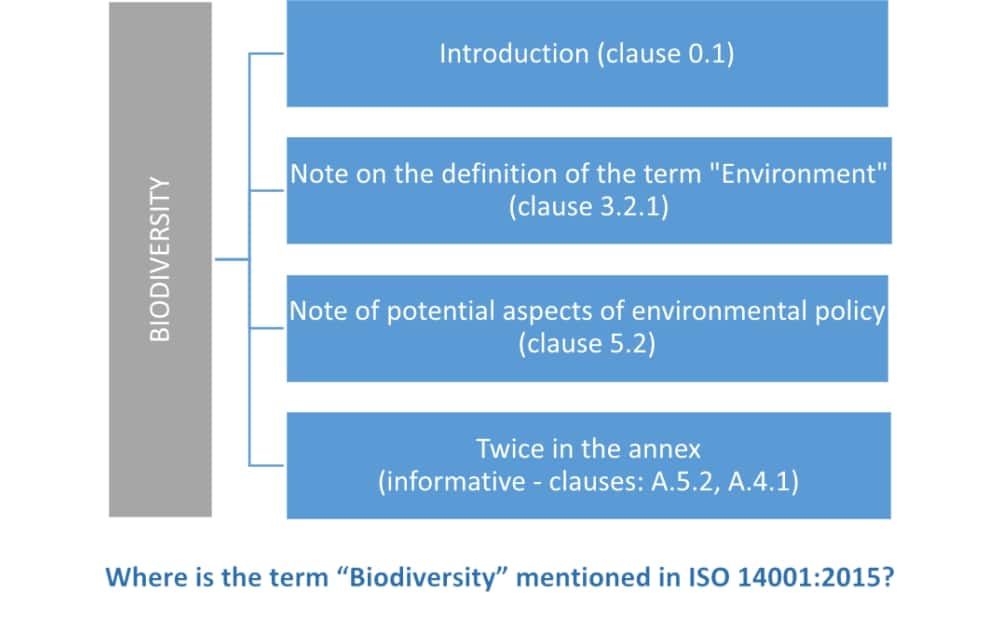 BIODIVERSITY

Introduction (clause 0.1)

Note on the definition of the term "Environment" (clause 3.2.1)

Note of potential aspects of environmental policy (clause 5.2)

Twice in the annex (informative - clauses: A.5.2, A.4.1)

Where is the term “Biodiversity” mentioned in ISO 14001:2015?